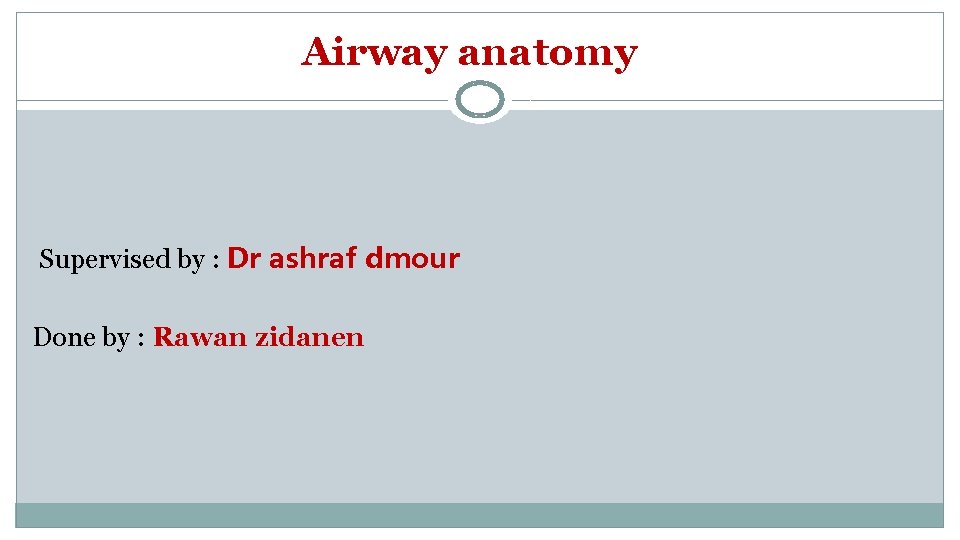 Airway anatomy

Supervised by : Dr ashraf dmour

Done by : Rawan zidanen